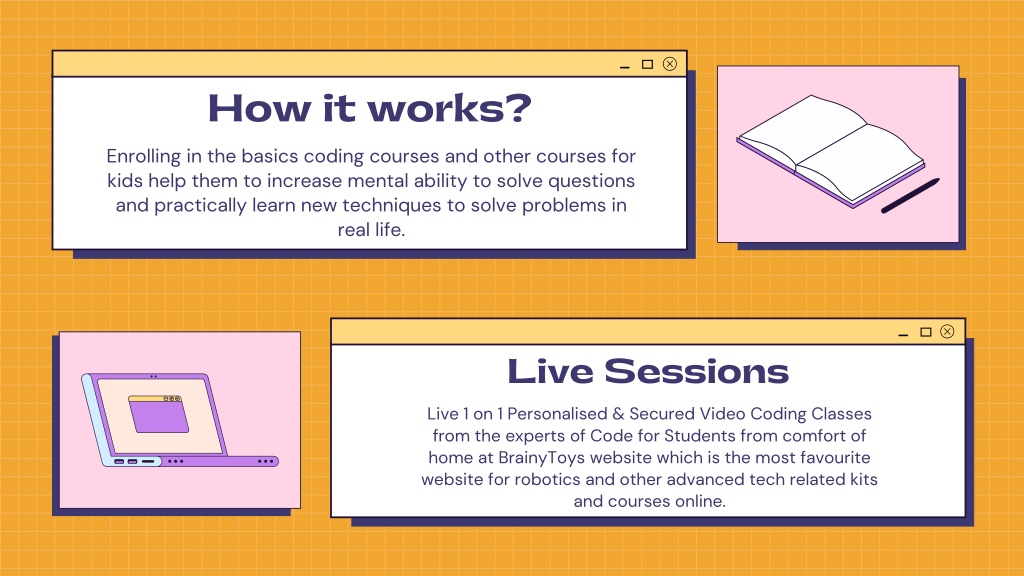 How it works?

Enrolling in the basics coding courses and other courses for kids help them to increase mental ability to solve questions and practically learn new techniques to solve problems in real life.

Live Sessions

Live 1 on 1 Personalised & Secured Video Coding Classes from the experts of Code for Students from comfort of home at BrainyToys website which is the most favourite website for robotics and other advanced tech related kits and courses online.